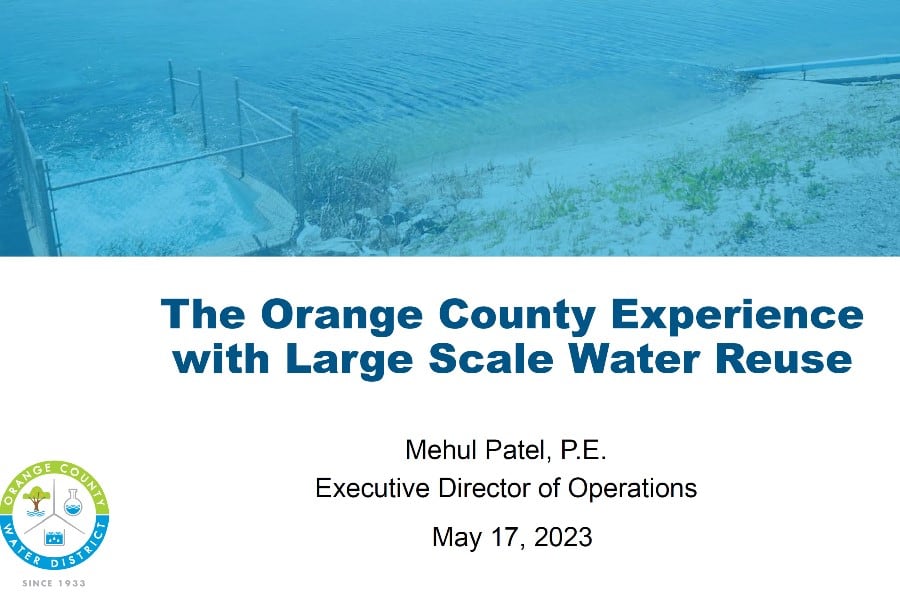 The Orange County Experience with Large Scale Water Reuse

Mehul Patel, P.E.
Executive Director of Operations

May 17, 2023

ORANGE COUNTY
WATER DISTRICT
SINCE 1933